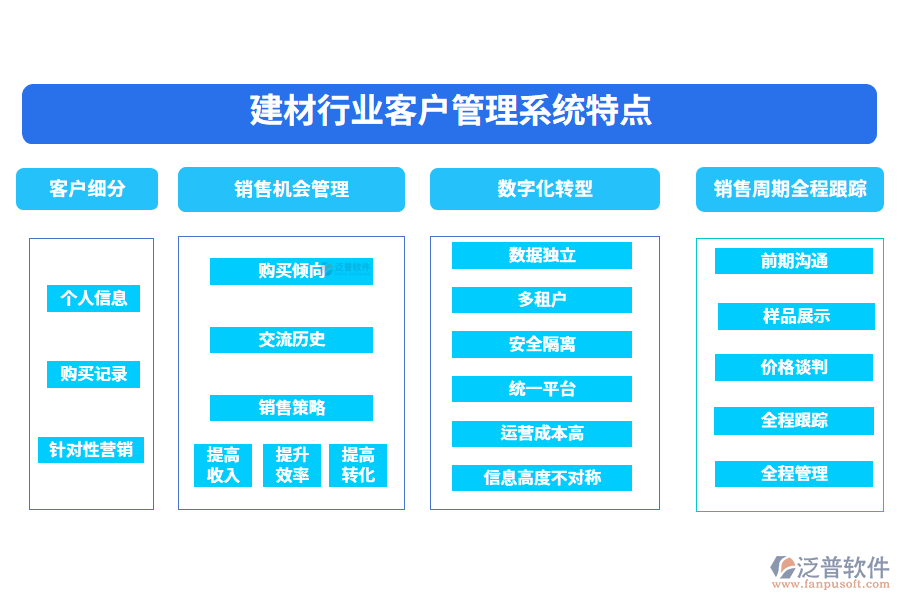 建材行业客户管理系统特点

客户细分

个人信息

购买记录

针对性营销

销售机会管理

购买倾向

泛普软件

交流历史

销售策略

提高收入

提升效率

提高转化

数字化转型

数据独立

多租户

安全隔离

统一平台

运营成本高

信息高度不对称

销售周期全程跟踪

前期沟通

样品展示

价格谈判

全程跟踪

全程管理

泛普软件
www.fanpusoft.com